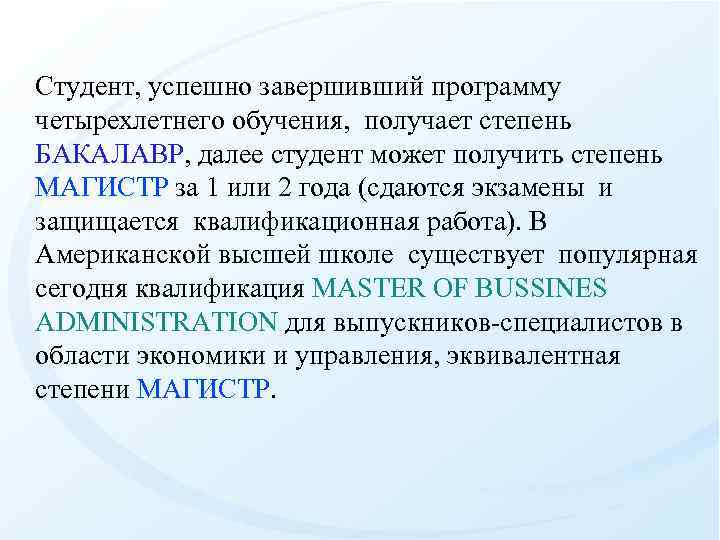 Студент, успешно завершивший программу четырехлетнего обучения, получает степень БАКАЛАВР, далее студент может получить степень МАГИСТР за 1 или 2 года (сдаются экзамены и защищается квалификационная работа). В Американской высшей школе существует популярная сегодня квалификация MASTER OF BUSSINES ADMINISTRATION для выпускников-специалистов в области экономики и управления, эквивалентная степени МАГИСТР.